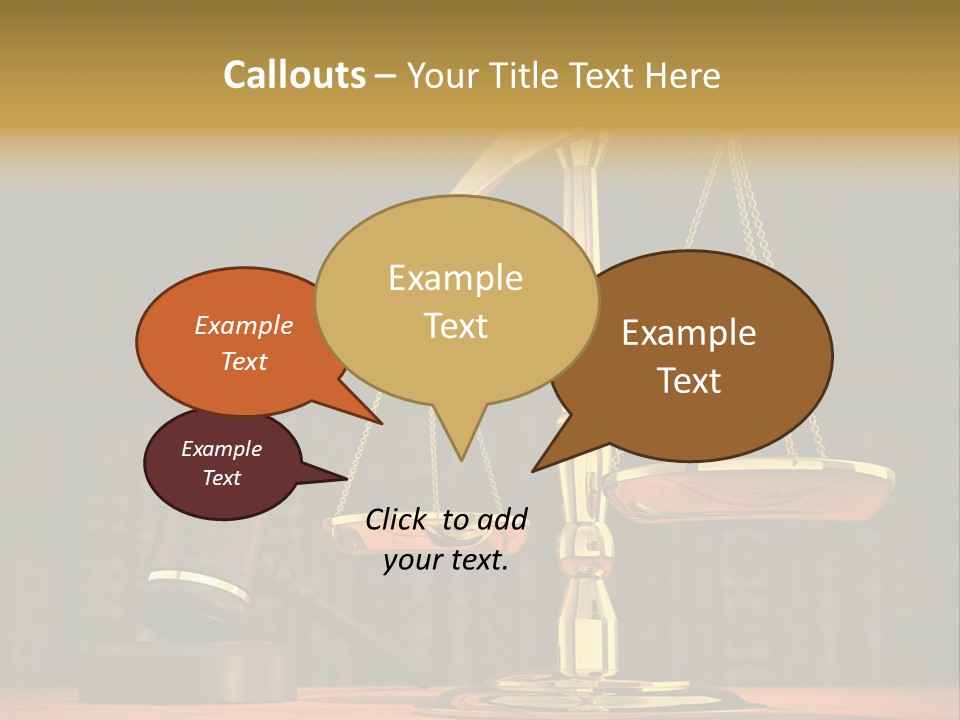 Callouts – Your Title Text Here

Example Text

Example Text

Example Text

Example Text

Click to add your text.